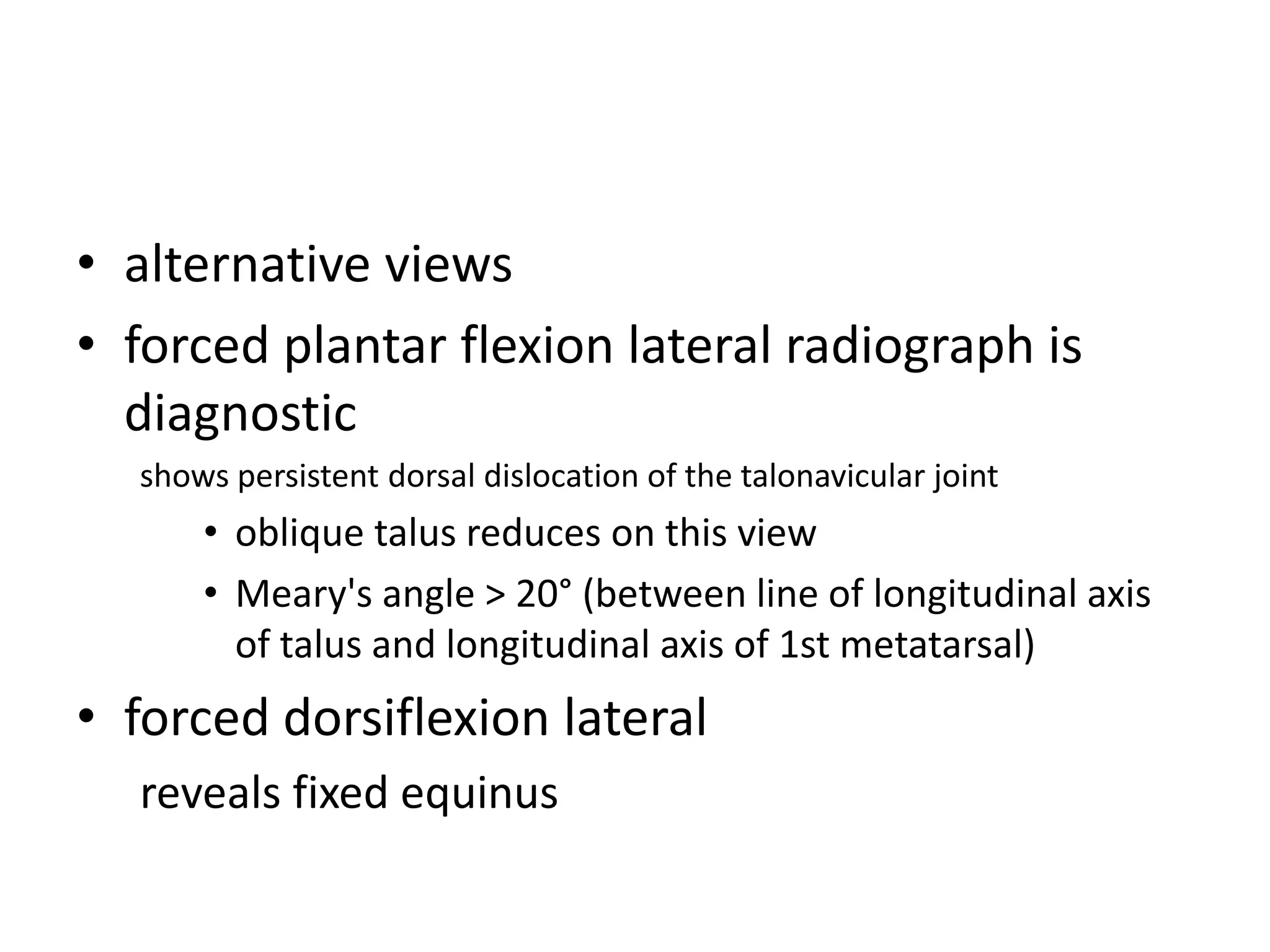 • alternative views
• forced plantar flexion lateral radiograph is diagnostic

shows persistent dorsal dislocation of the talonavicular joint

• oblique talus reduces on this view
• Meary's angle > 20° (between line of longitudinal axis of talus and longitudinal axis of 1st metatarsal)

• forced dorsiflexion lateral

reveals fixed equinus